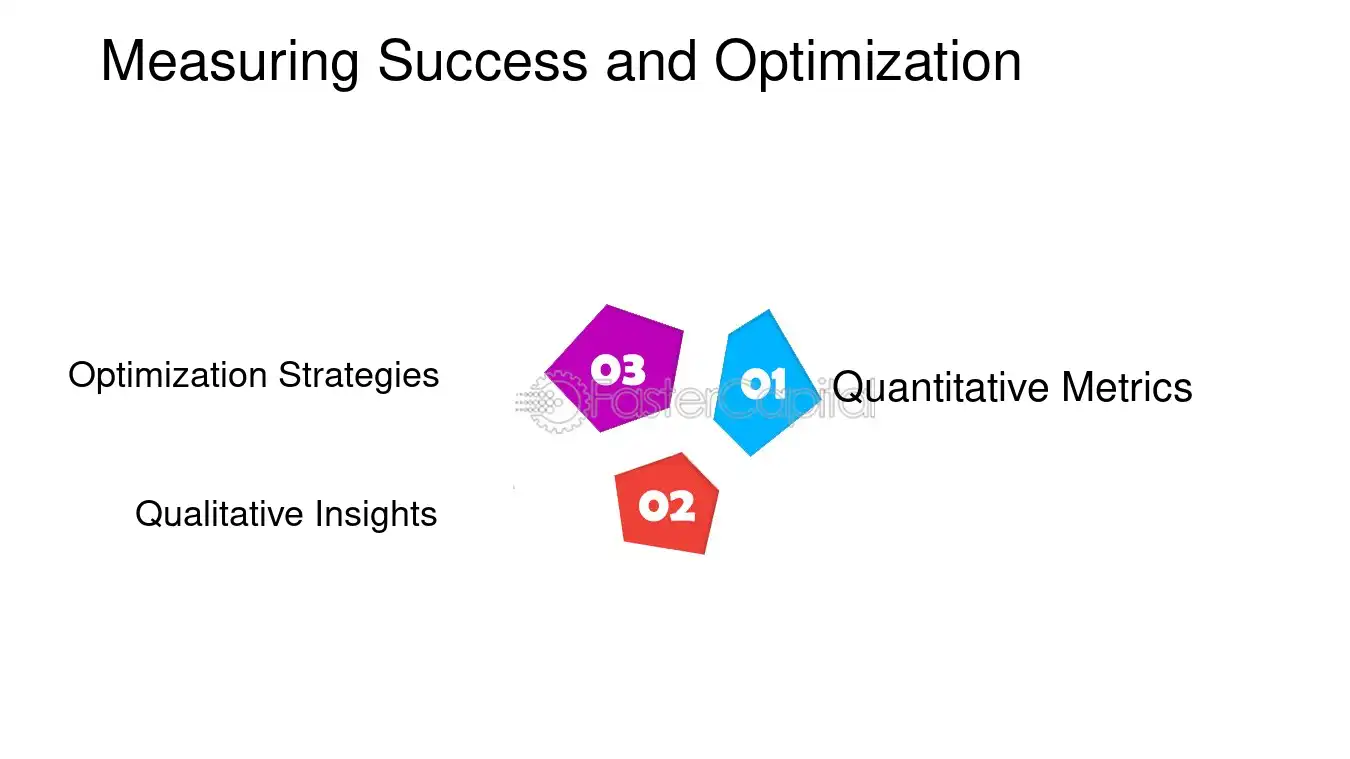 Measuring Success and Optimization

Optimization Strategies

03

01

Quantitative Metrics

Qualitative Insights

02

FasterCapital